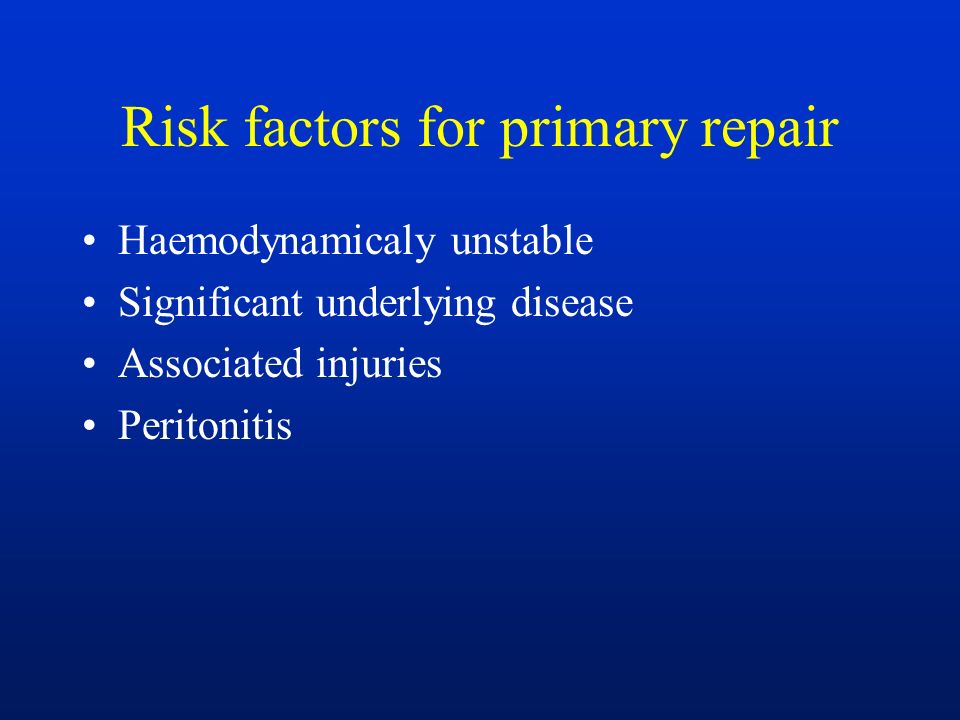 Risk factors for primary repair

• Haemodynamicaly unstable
• Significant underlying disease
• Associated injuries
• Peritonitis